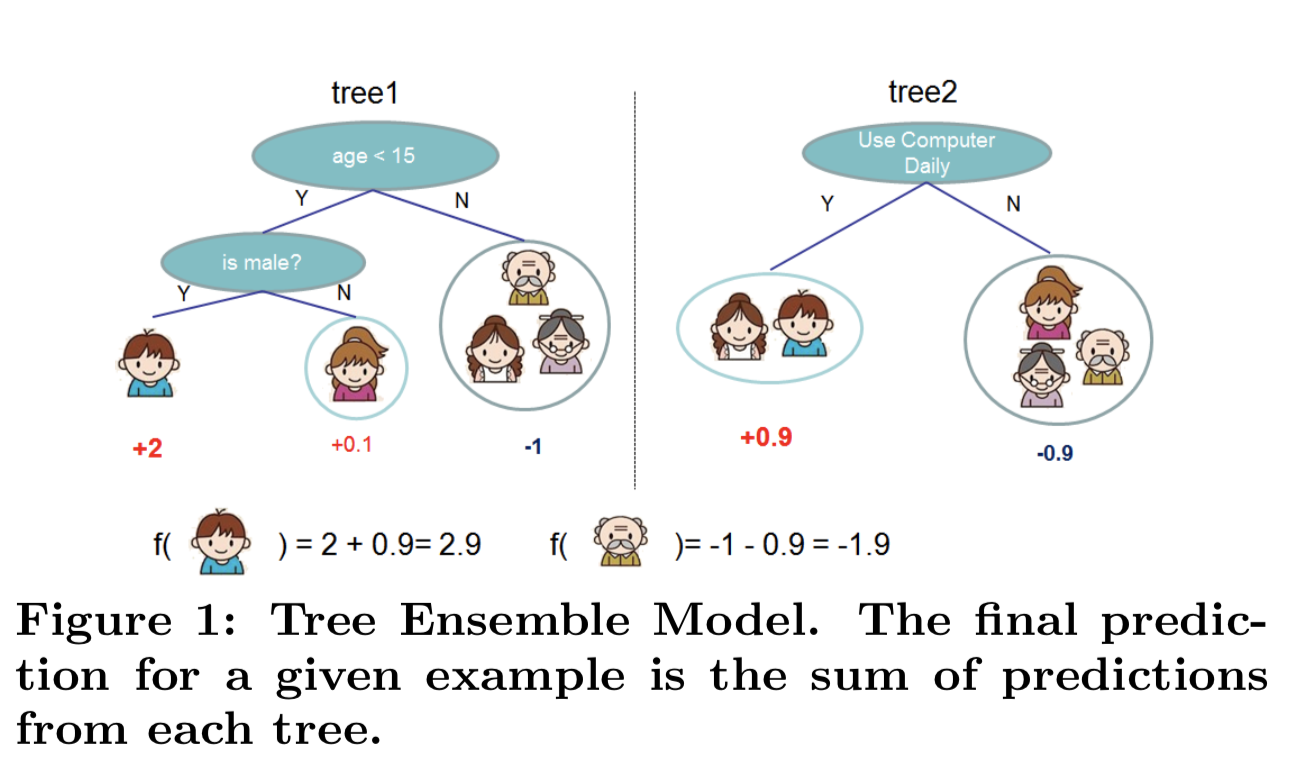 tree1

age < 15

Y

N

is male?

Y

N

+2

+0.1

-1

tree2

Use Computer Daily

Y

N

+0.9

-0.9

f( ) = 2 + 0.9= 2.9 f( )= -1 - 0.9 = -1.9

Figure 1: Tree Ensemble Model. The final prediction for a given example is the sum of predictions from each tree.